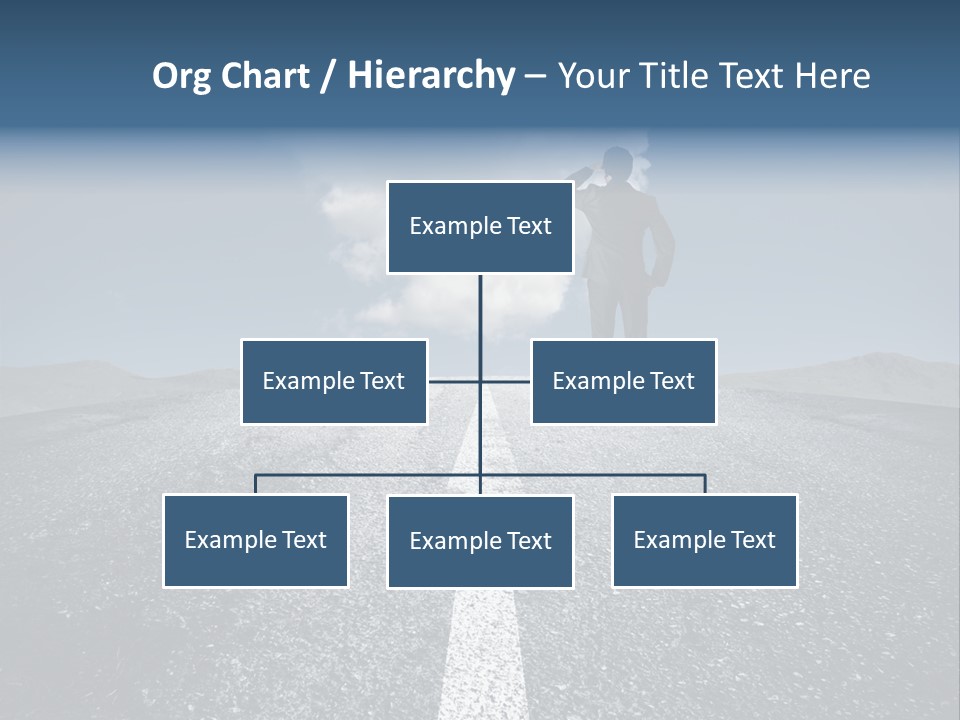 Org Chart / Hierarchy – Your Title Text Here

Example Text

Example Text

Example Text

Example Text

Example Text

Example Text